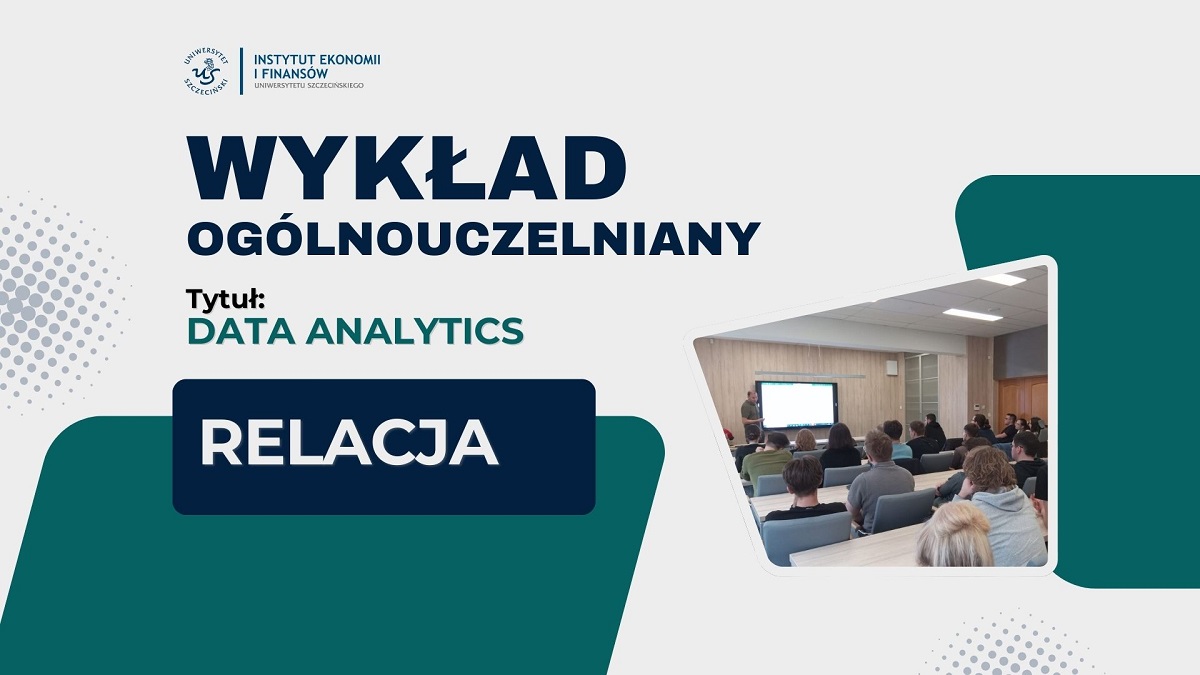 UNIWERSYTET SZCZECIŃSKI
US

INSTYTUT EKONOMII I FINANSÓW
UNIWERSYTETU SZCZECIŃSKIEGO

WYKŁAD
OGÓLNOUCZELNIANY

Tytuł:
DATA ANALYTICS

RELACJA